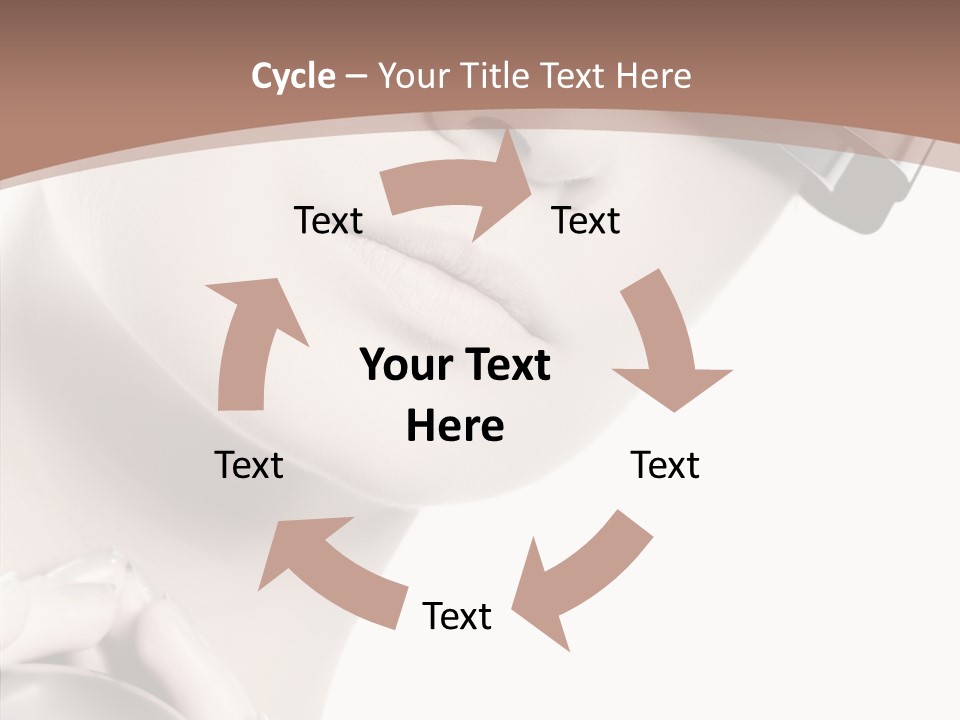 Cycle – Your Title Text Here

Text

Text

Your Text Here

Text

Text

Text